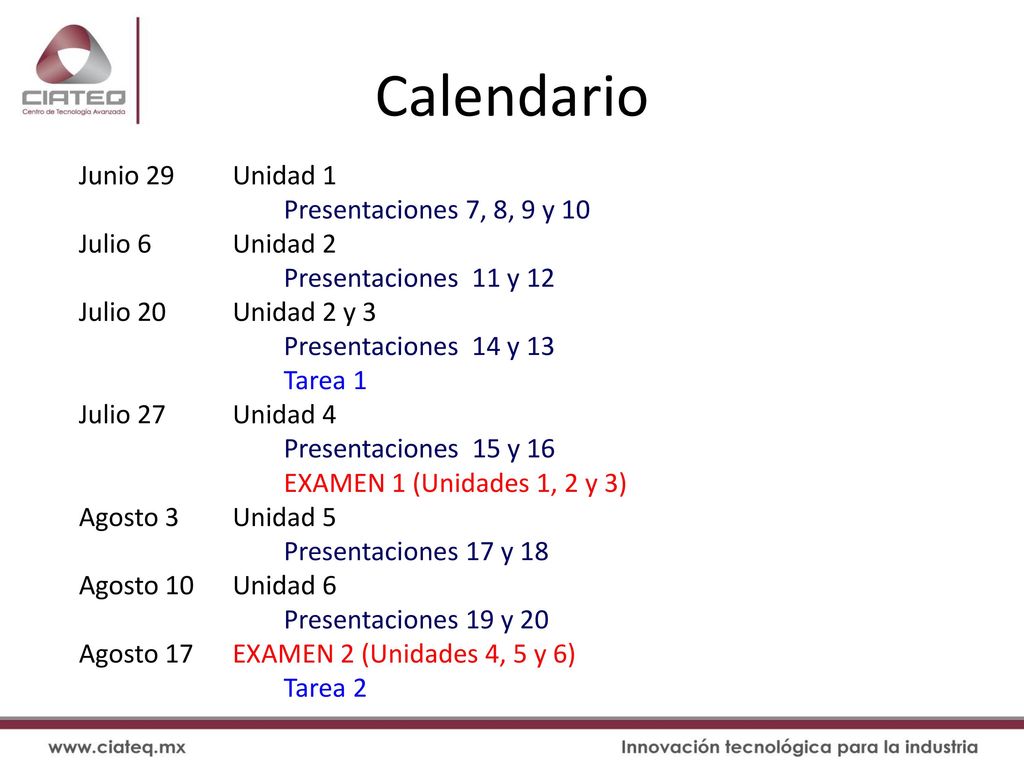 CIATEQ
Centro de Tecnología Avanzada

Calendario

Junio 29 Unidad 1
Presentaciones 7, 8, 9 y 10
Julio 6 Unidad 2
Presentaciones 11 y 12
Julio 20 Unidad 2 y 3
Presentaciones 14 y 13
Tarea 1
Julio 27 Unidad 4
Presentaciones 15 y 16
EXAMEN 1 (Unidades 1, 2 y 3)
Agosto 3 Unidad 5
Presentaciones 17 y 18
Agosto 10 Unidad 6
Presentaciones 19 y 20
Agosto 17 EXAMEN 2 (Unidades 4, 5 y 6)
Tarea 2

www.ciateq.mx

Innovación tecnológica para la industria